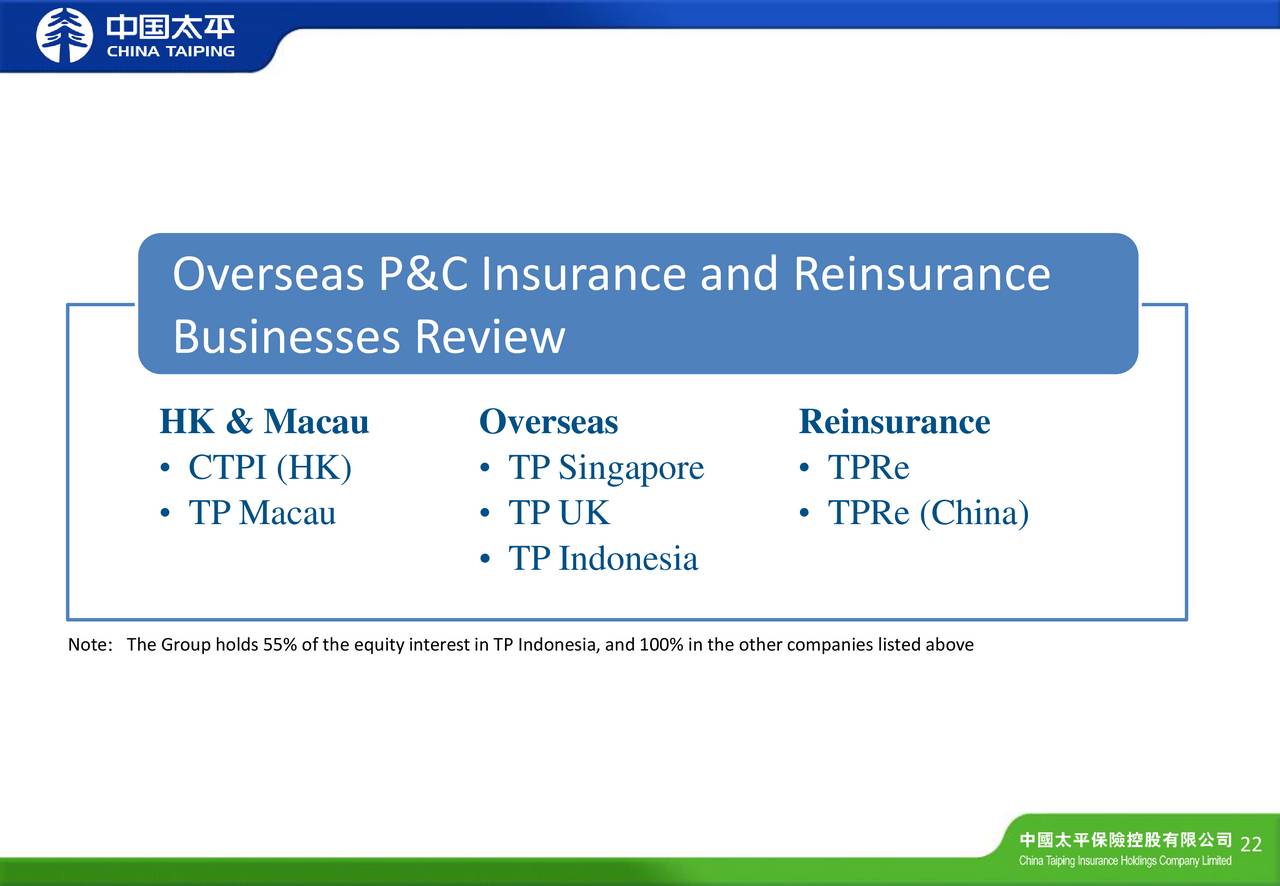 中国太平
CHINA TAIPING

Overseas P&C Insurance and Reinsurance Businesses Review

HK & Macau
• CTPI (HK)
• TP Macau

Overseas
• TP Singapore
• TP UK
• TP Indonesia

Reinsurance
• TPRe
• TPRe (China)

Note: The Group holds 55% of the equity interest in TP Indonesia, and 100% in the other companies listed above

中國太平保險控股有限公司
China Taiping Insurance Holdings Company Limited
22